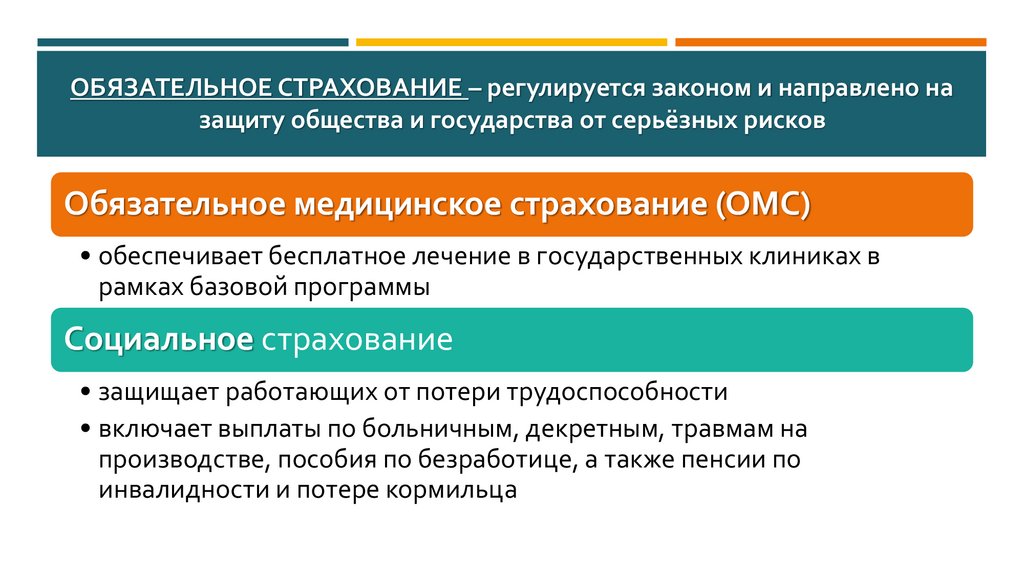 ОБЯЗАТЕЛЬНОЕ СТРАХОВАНИЕ – регулируется законом и направлено на защиту общества и государства от серьёзных рисков

Обязательное медицинское страхование (ОМС)

• обеспечивает бесплатное лечение в государственных клиниках в рамках базовой программы

Социальное страхование

• защищает работающих от потери трудоспособности
• включает выплаты по больничным, декретным, травмам на производстве, пособия по безработице, а также пенсии по инвалидности и потере кормильца